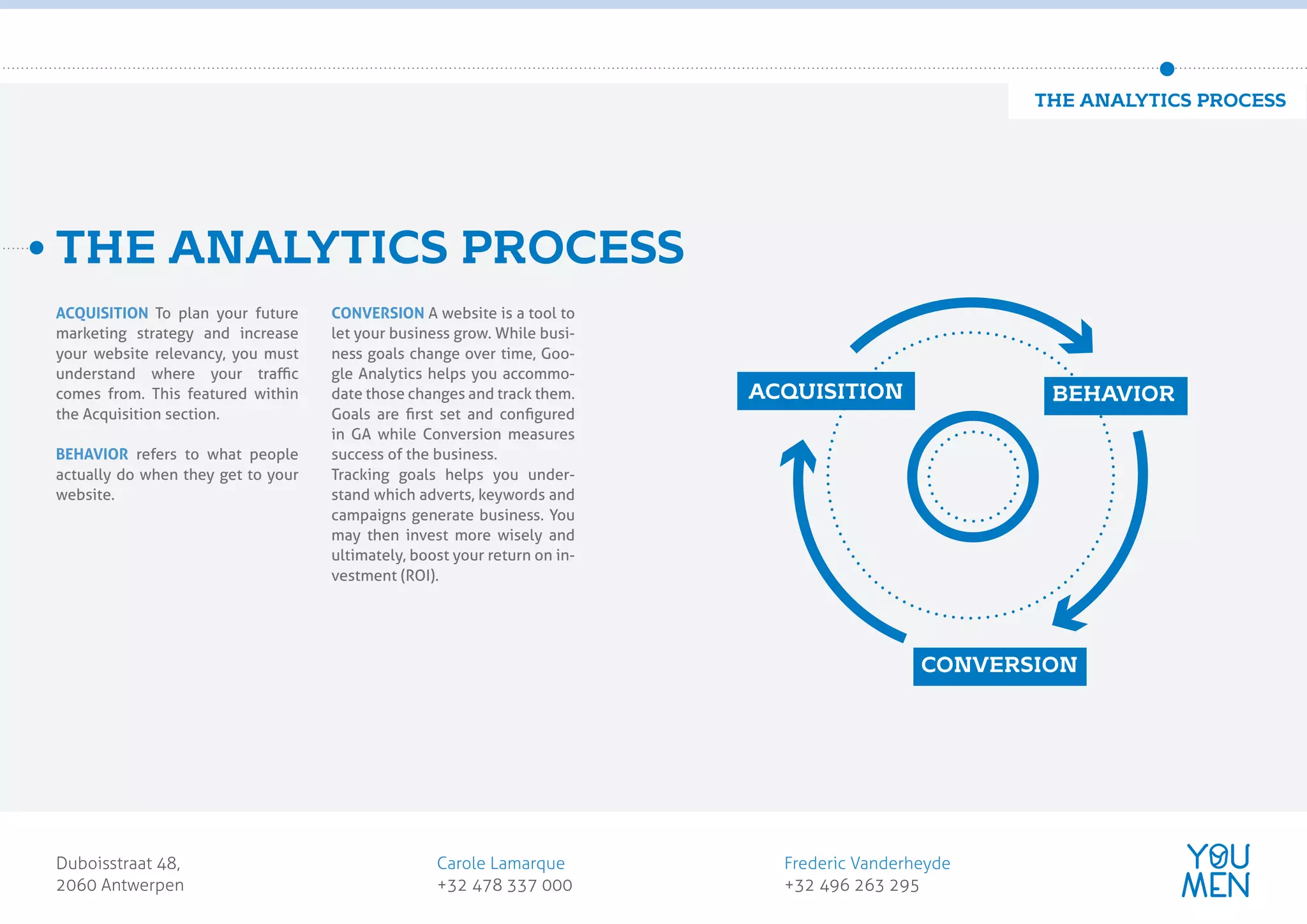 THE ANALYTICS PROCESS

THE ANALYTICS PROCESS

ACQUISITION To plan your future marketing strategy and increase your website relevancy, you must understand where your traffic comes from. This featured within the Acquisition section.

BEHAVIOR refers to what people actually do when they get to your website.

CONVERSION A website is a tool to let your business grow. While business goals change over time, Google Analytics helps you accommodate those changes and track them. Goals are first set and configured in GA while Conversion measures success of the business.
Tracking goals helps you understand which adverts, keywords and campaigns generate business. You may then invest more wisely and ultimately, boost your return on investment (ROI).

ACQUISITION

BEHAVIOR

CONVERSION

Duboisstraat 48,
2060 Antwerpen

Carole Lamarque
+32 478 337 000

Frederic Vanderheyde
+32 496 263 295

YOU
MEN